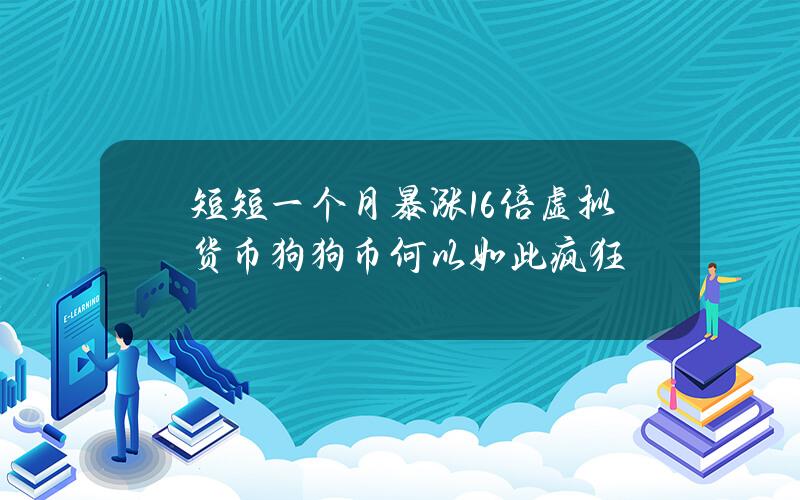 短短一个月暴涨16倍虚拟货币狗狗币何以如此疯狂

E-LEARNING